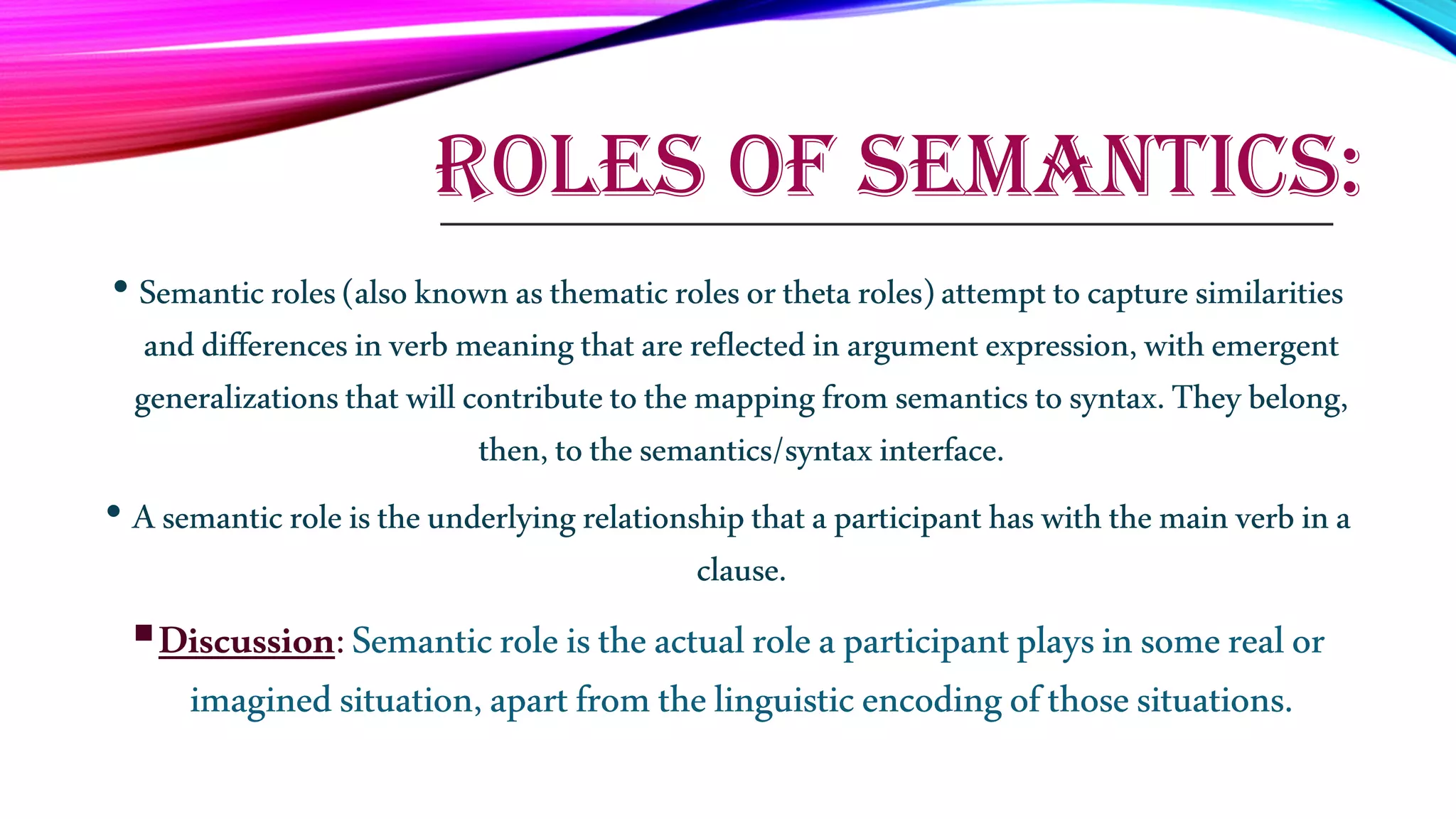 ROLES OF SEMANTICS:

• Semantic roles (also known as thematic roles or theta roles) attempt to capture similarities and differences in verb meaning that are reflected in argument expression, with emergent generalizations that will contribute to the mapping from semantics to syntax. They belong, then, to the semantics/syntax interface.

• A semantic role is the underlying relationship that a participant has with the main verb in a clause.

▪ Discussion: Semantic role is the actual role a participant plays in some real or imagined situation, apart from the linguistic encoding of those situations.